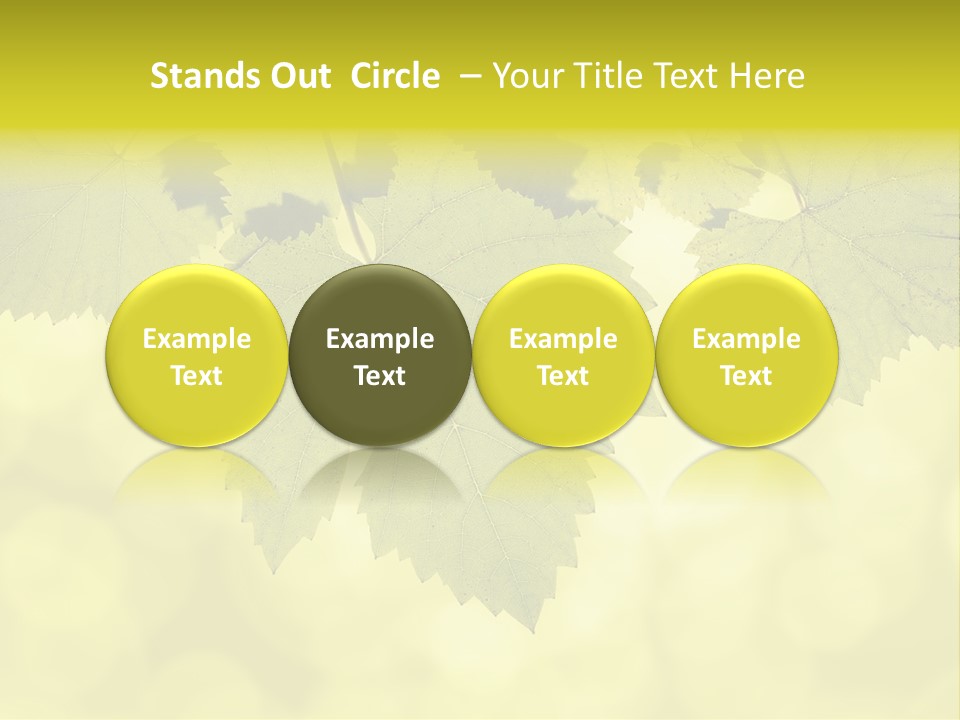 Stands Out Circle – Your Title Text Here

Example Text

Example Text

Example Text

Example Text